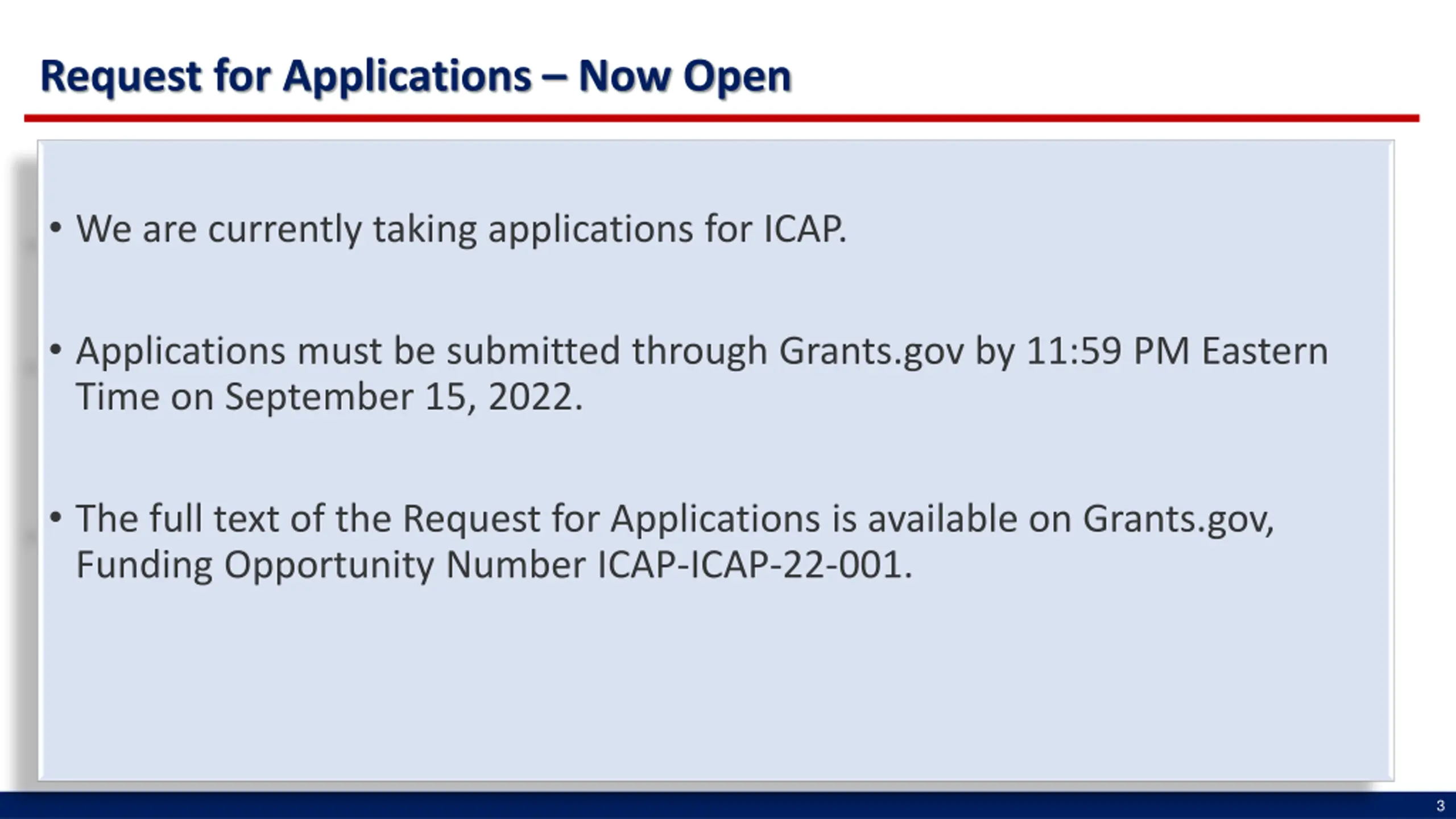 Request for Applications – Now Open

• We are currently taking applications for ICAP.

• Applications must be submitted through Grants.gov by 11:59 PM Eastern Time on September 15, 2022.

• The full text of the Request for Applications is available on Grants.gov, Funding Opportunity Number ICAP-ICAP-22-001.

3